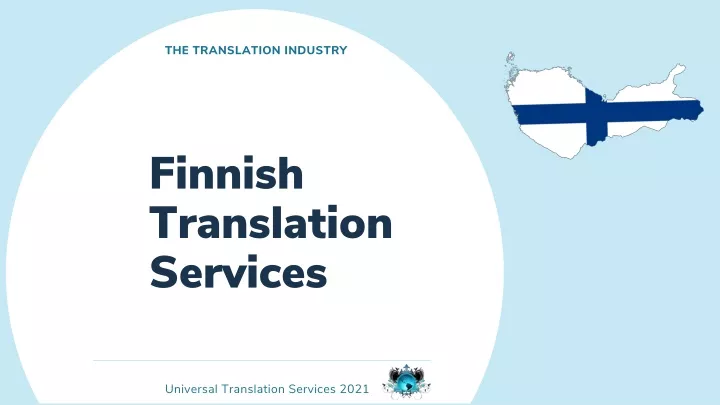 THE TRANSLATION INDUSTRY

Finnish Translation Services

Universal Translation Services 2021